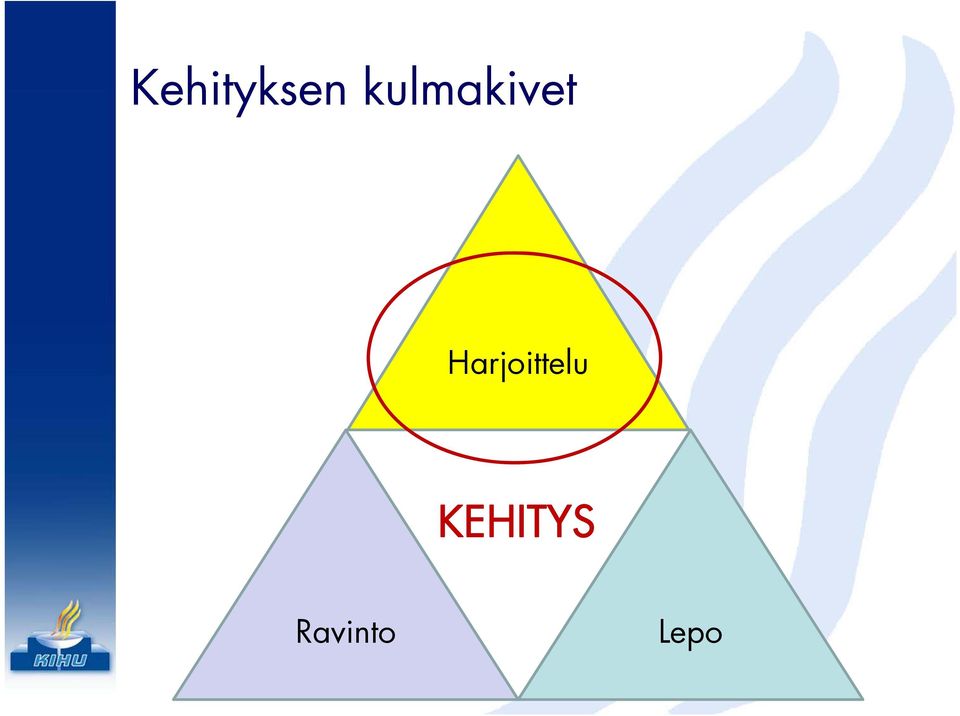 Kehityksen kulmakivet

Harjoittelu

KEHITYS

Ravinto

Lepo

KIHU